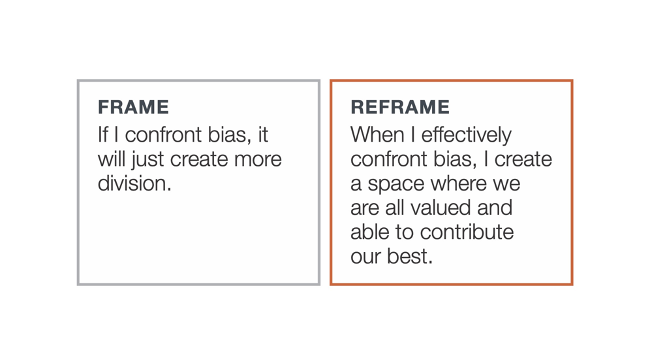 FRAME
If I confront bias, it will just create more division.

REFRAME
When I effectively confront bias, I create a space where we are all valued and able to contribute our best.